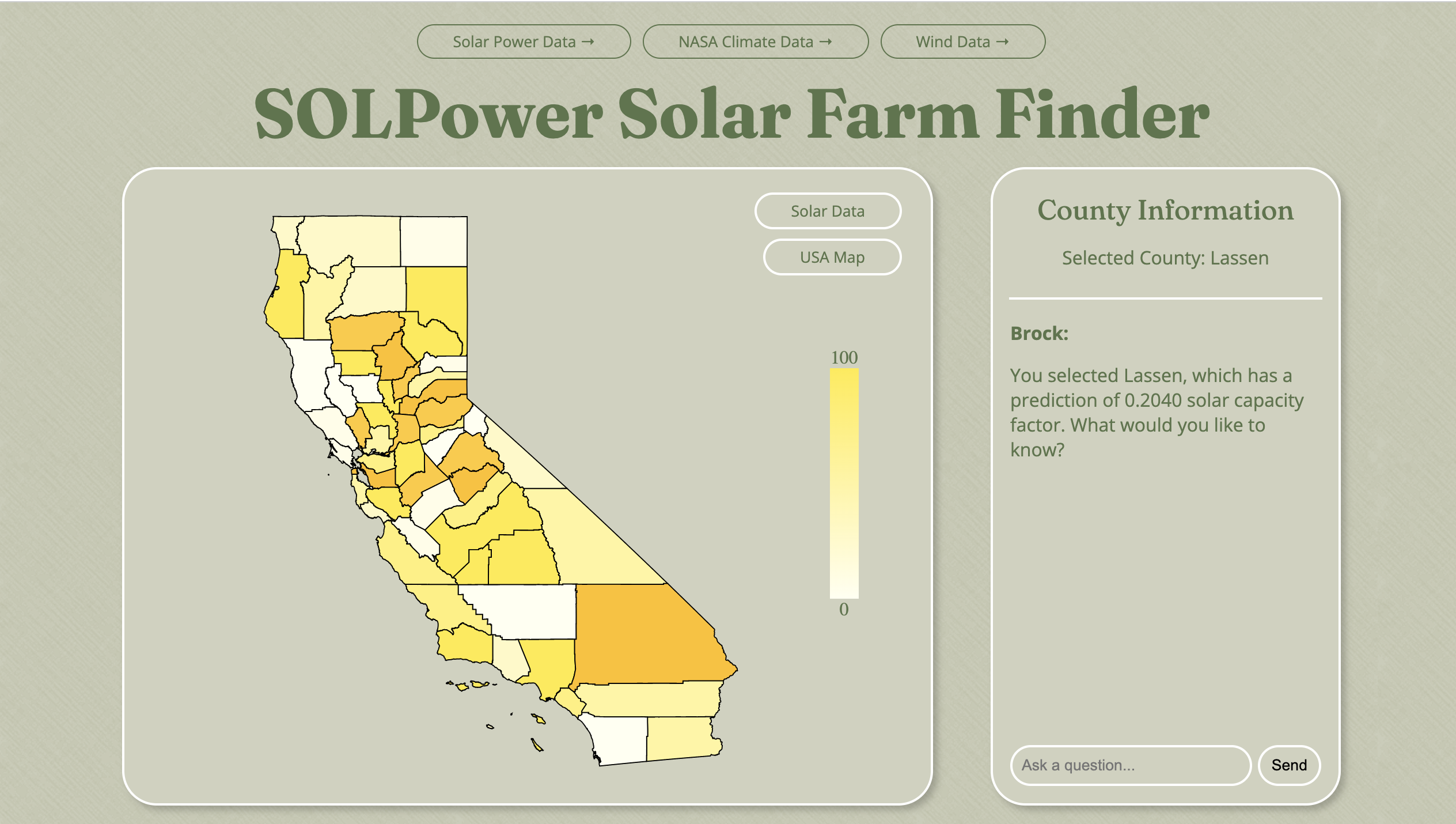 Solar Power Data →
NASA Climate Data →
Wind Data →

SOLPower Solar Farm Finder

Solar Data
USA Map

100
0

County Information

Selected County: Lassen

Brock:

You selected Lassen, which has a prediction of 0.2040 solar capacity factor. What would you like to know?

Ask a question...
Send